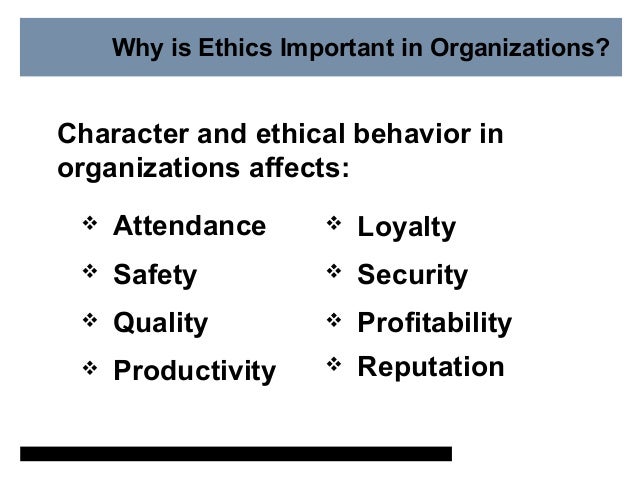 Why is Ethics Important in Organizations?

Character and ethical behavior in organizations affects:

❖ Attendance
❖ Safety
❖ Quality
❖ Productivity

❖ Loyalty
❖ Security
❖ Profitability
❖ Reputation